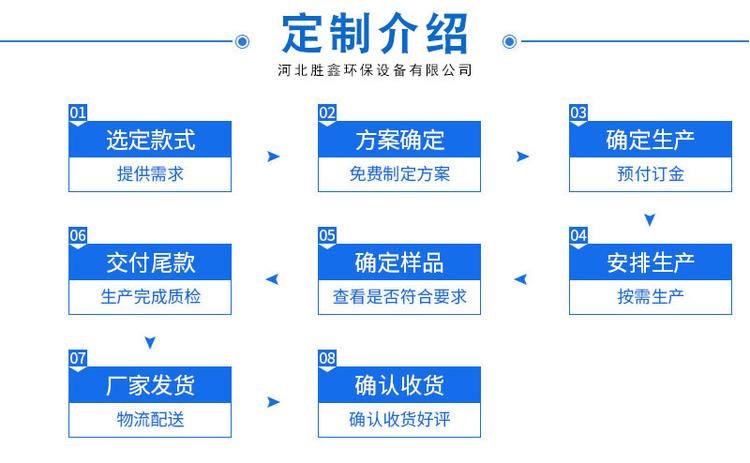 定制介绍
河北胜鑫环保设备有限公司

01
选定款式
提供需求

02
方案确定
免费制定方案

03
确定生产
预付订金

04
安排生产
按需生产

05
确定样品
查看是否符合要求

06
交付尾款
生产完成质检

07
厂家发货
物流配送

08
确认收货
确认收货好评